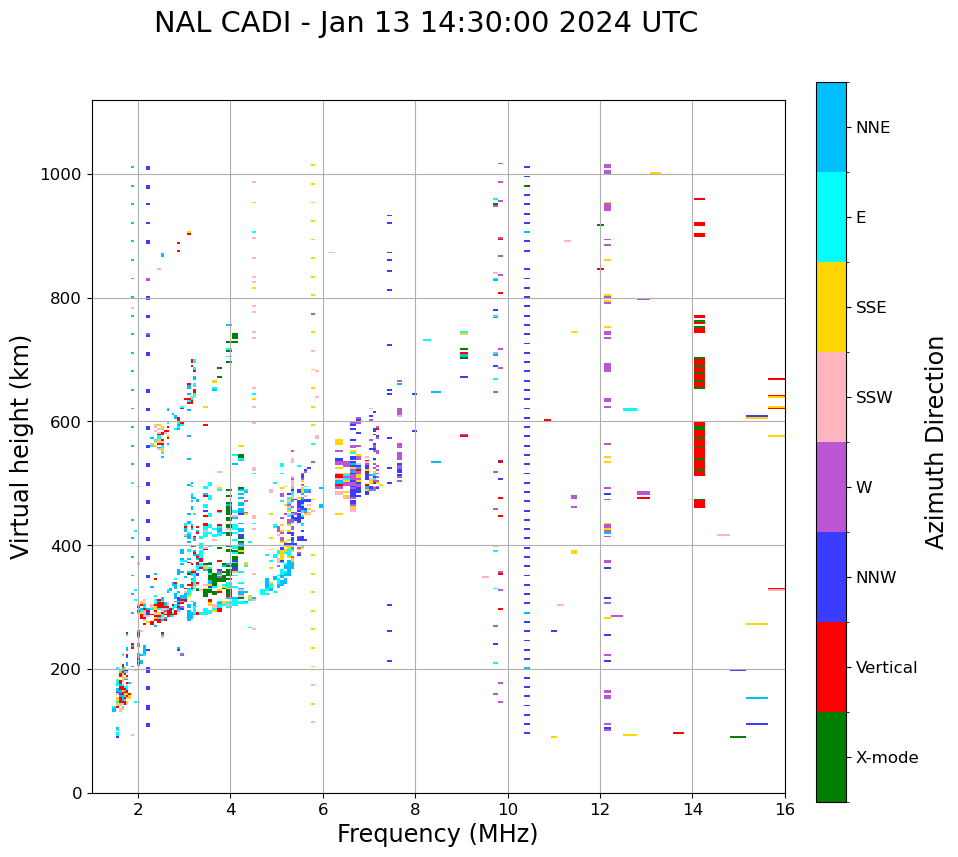 NAL CADI - Jan 13 14:30:00 2024 UTC

Virtual height (km)

1000
800
600
400
200
0

2 4 6 8 10 12 14 16

Frequency (MHz)

NNE
E
SSE
SSW
W
NNW
Vertical
X-mode

Azimuth Direction